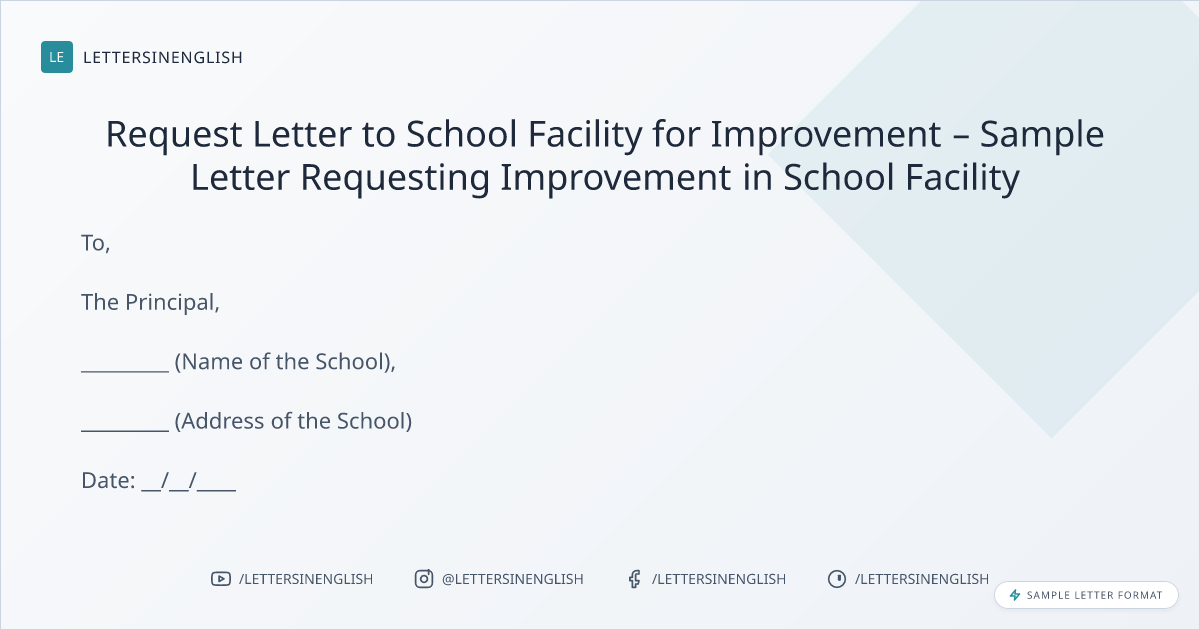 LE LETTERSINENGLISH

Request Letter to School Facility for Improvement – Sample Letter Requesting Improvement in School Facility

To,

The Principal,

_________ (Name of the School),

_________ (Address of the School)

Date: __/__/____

/LETTERSINENGLISH @LETTERSINENGLISH /LETTERSINENGLISH /LETTERSINENGLISH

SAMPLE LETTER FORMAT